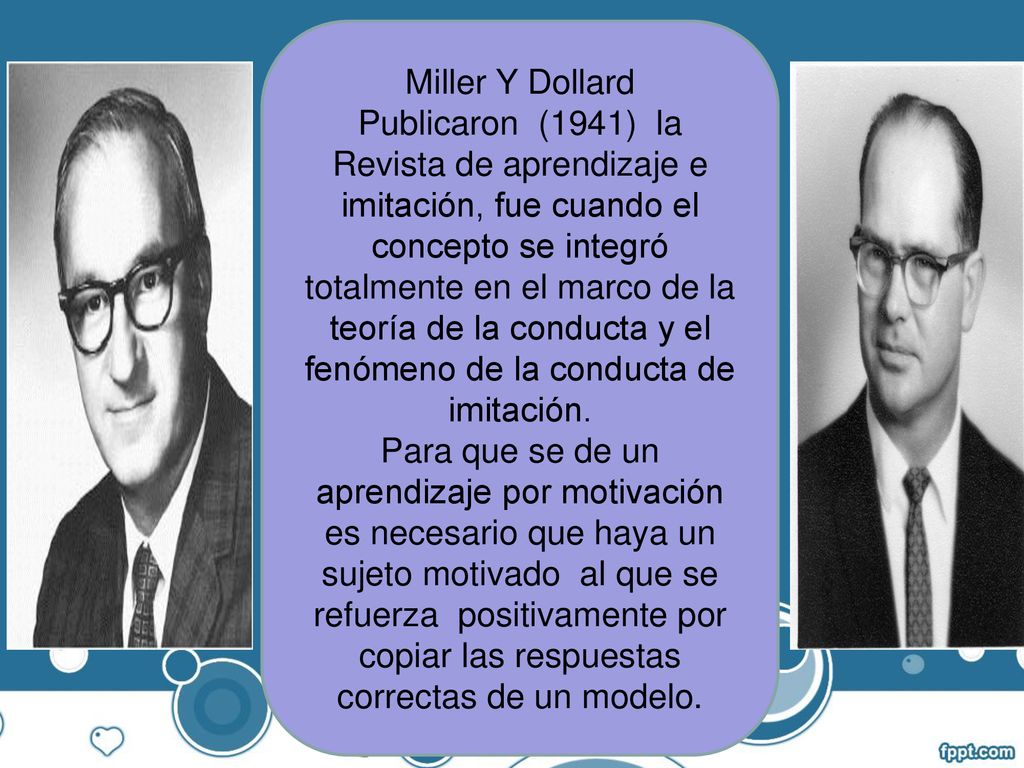 Miller Y Dollard
Publicaron (1941) la Revista de aprendizaje e imitación, fue cuando el concepto se integró totalmente en el marco de la teoría de la conducta y el fenómeno de la conducta de imitación.
Para que se de un aprendizaje por motivación es necesario que haya un sujeto motivado al que se refuerza positivamente por copiar las respuestas correctas de un modelo.

fppt.com